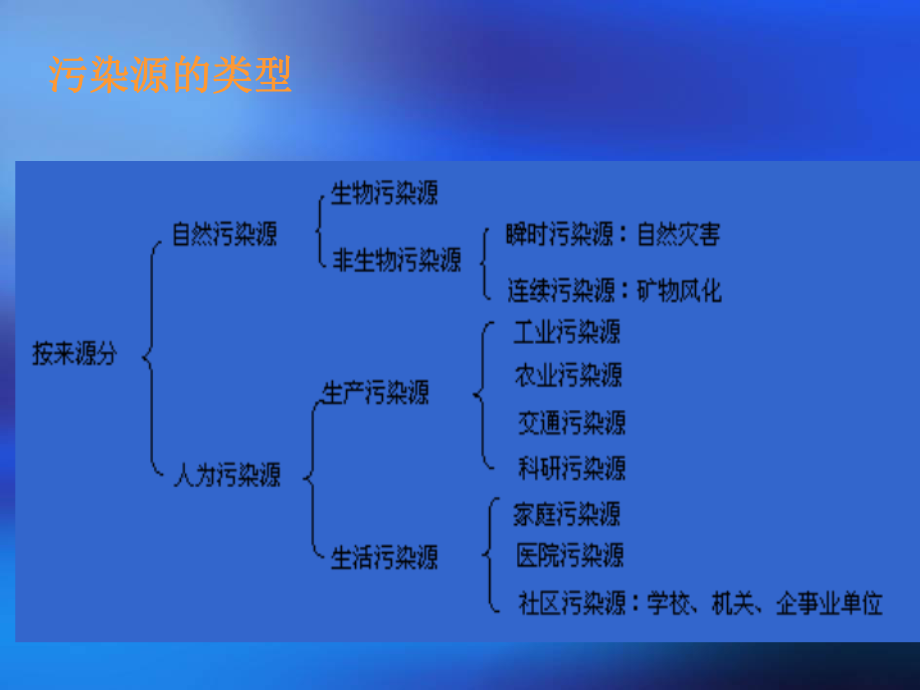 污染源的类型

按来源分

自然污染源

生物污染源

非生物污染源

瞬时污染源：自然灾害

连续污染源：矿物风化

人为污染源

生产污染源

工业污染源

农业污染源

交通污染源

科研污染源

生活污染源

家庭污染源

医院污染源

社区污染源：学校、机关、企事业单位